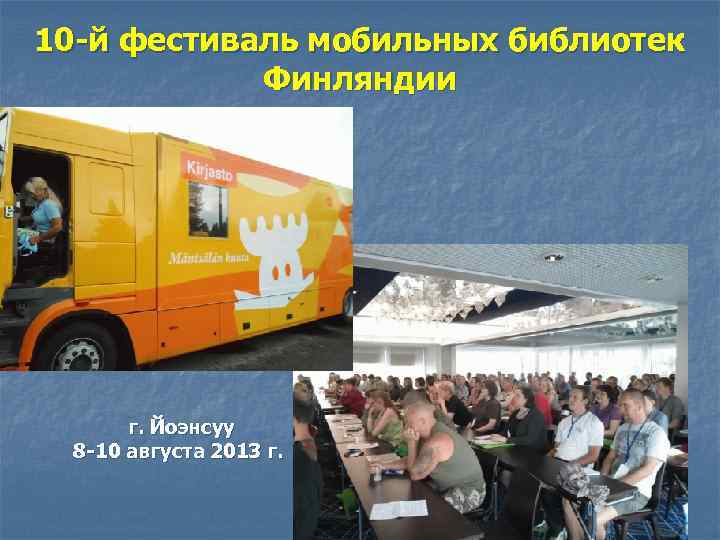 10-й фестиваль мобильных библиотек Финляндии

Kirjasto

Mäntsälän kunta

г. Йоэнсуу
8-10 августа 2013 г.